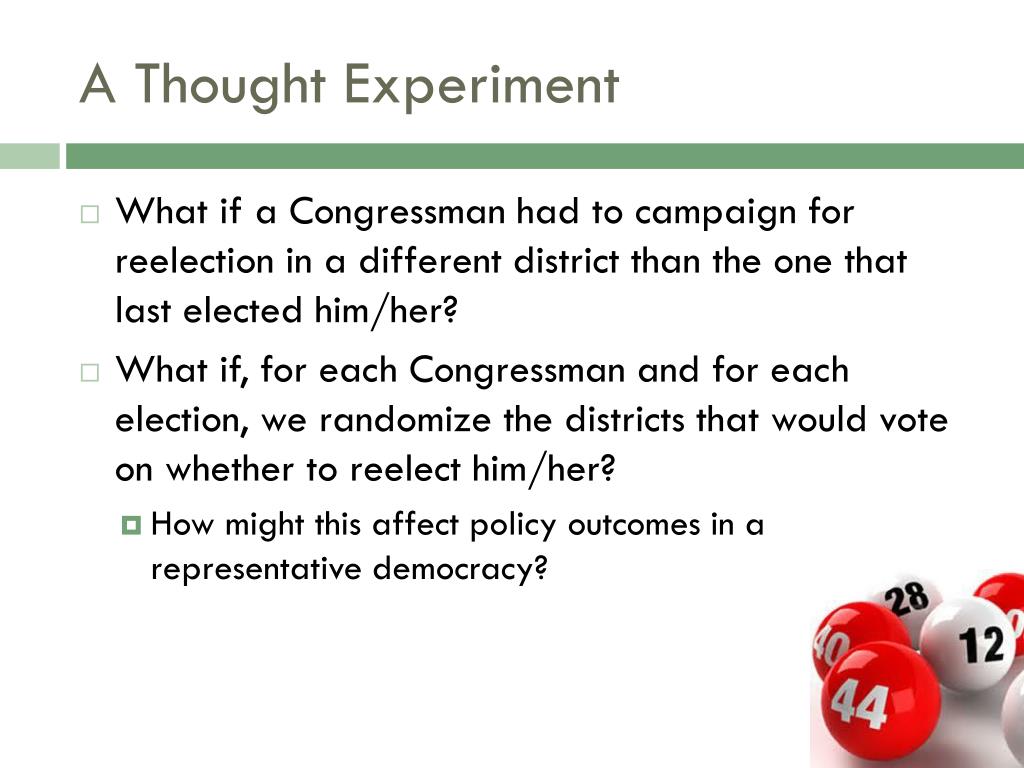 A Thought Experiment

What if a Congressman had to campaign for reelection in a different district than the one that last elected him/her?

What if, for each Congressman and for each election, we randomize the districts that would vote on whether to reelect him/her?

How might this affect policy outcomes in a representative democracy?

28
40
12
44